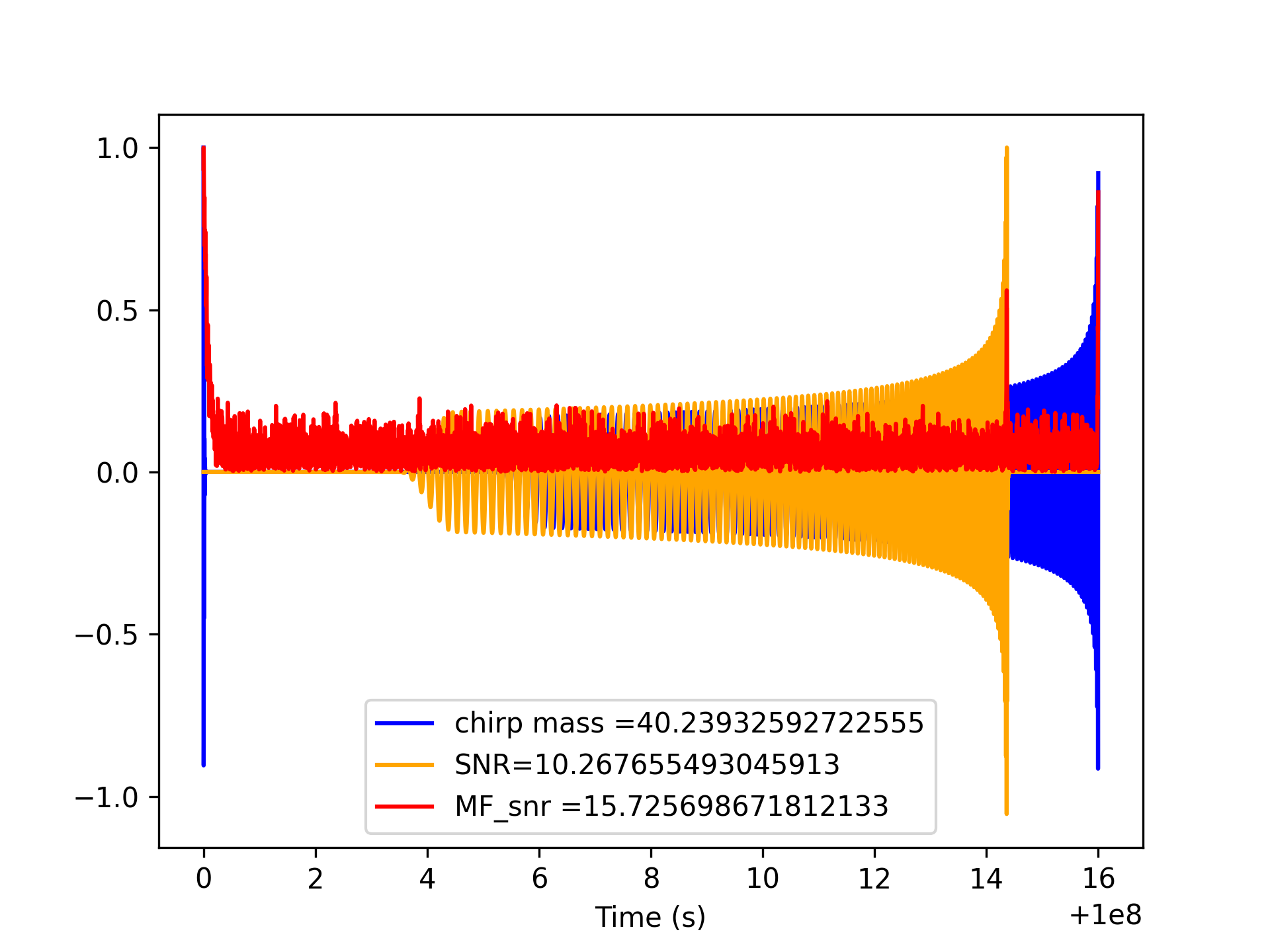 1.0
0.5
0.0
−0.5
−1.0

chirp mass =40.23932592722555
SNR=10.267655493045913
MF_snr =15.725698671812133

0
2
4
6
8
10
12
14
16
Time (s)
+1e8